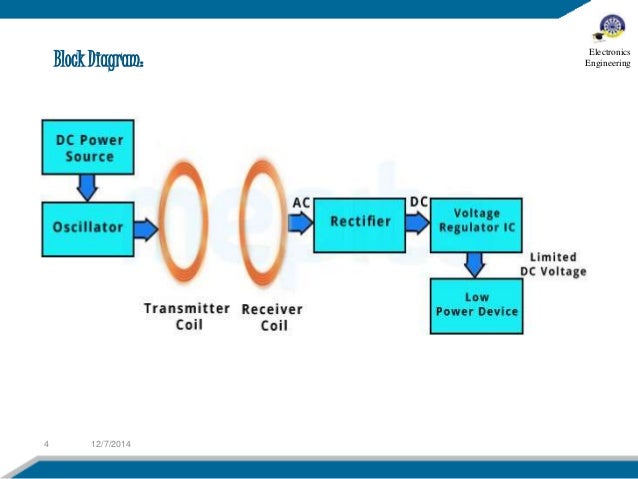 Block Diagram:

Electronics Engineering

DC Power Source

Oscillator

Transmitter Coil

Receiver Coil

AC

Rectifier

DC

Voltage Regulator IC

Limited DC Voltage

Low Power Device

4

12/7/2014